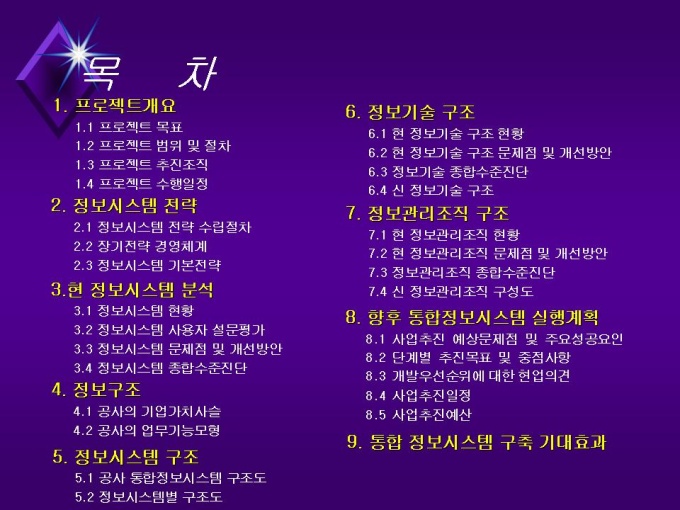 목 차

1. 프로젝트개요
1.1 프로젝트 목표
1.2 프로젝트 범위 및 절차
1.3 프로젝트 추진조직
1.4 프로젝트 수행일정

2. 정보시스템 전략
2.1 정보시스템 전략 수립절차
2.2 장기전략 경영체계
2.3 정보시스템 기본전략

3.현 정보시스템 분석
3.1 정보시스템 현황
3.2 정보시스템 사용자 설문평가
3.3 정보시스템 문제점 및 개선방안
3.4 정보시스템 종합수준진단

4. 정보구조
4.1 공사의 기업가치사슬
4.2 공사의 업무기능모형

5. 정보시스템 구조
5.1 공사 통합정보시스템 구조도
5.2 정보시스템별 구조도

6. 정보기술 구조
6.1 현 정보기술 구조 현황
6.2 현 정보기술 구조 문제점 및 개선방안
6.3 정보기술 종합수준진단
6.4 신 정보기술 구조

7. 정보관리조직 구조
7.1 현 정보관리조직 현황
7.2 현 정보관리조직 문제점 및 개선방안
7.3 정보관리조직 종합수준진단
7.4 신 정보관리조직 구성도

8. 향후 통합정보시스템 실행계획
8.1 사업추진 예상문제점 및 주요성공요인
8.2 단계별 추진목표 및 중점사항
8.3 개발우선순위에 대한 현업의견
8.4 사업추진일정
8.5 사업추진예산

9. 통합 정보시스템 구축 기대효과